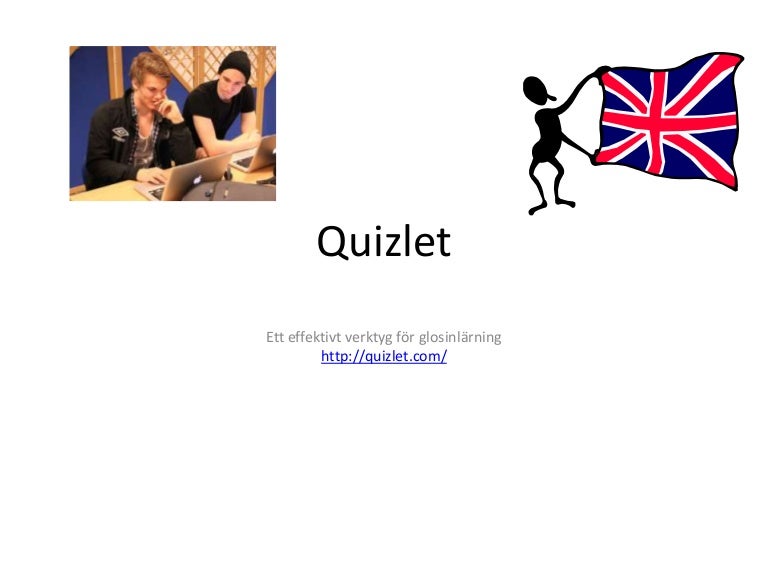 Quizlet

Ett effektivt verktyg för glosinlärning
http://quizlet.com/